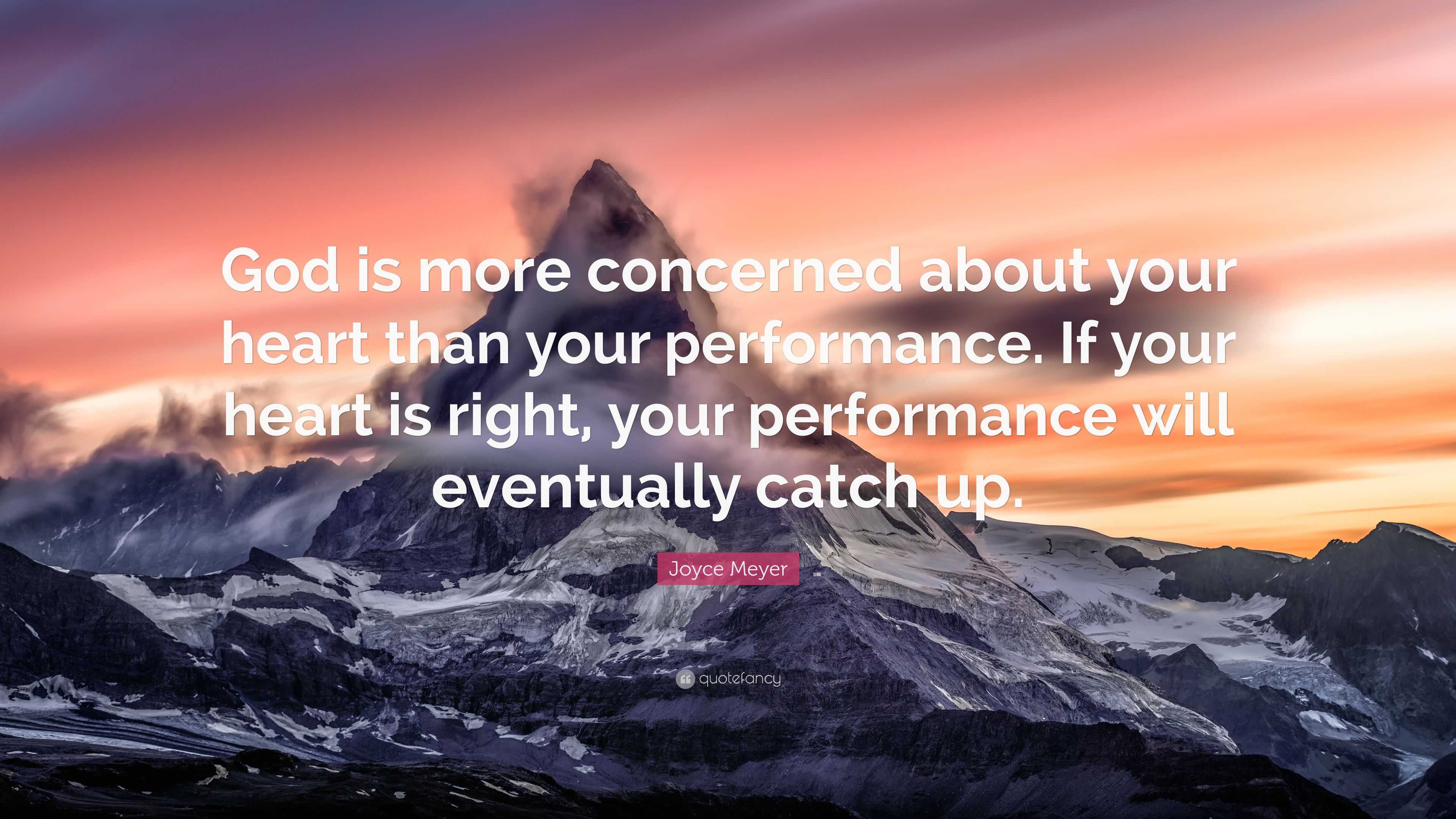 God is more concerned about your heart than your performance. If your heart is right, your performance will eventually catch up.

Joyce Meyer

quotefancy